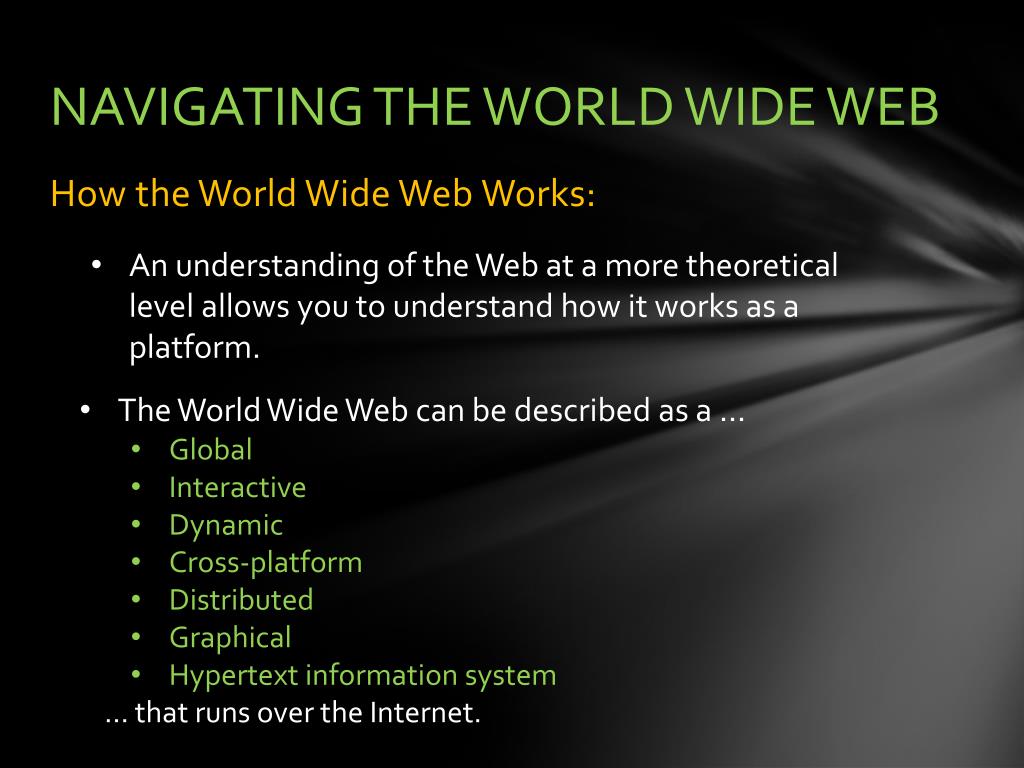 NAVIGATING THE WORLD WIDE WEB

How the World Wide Web Works:

• An understanding of the Web at a more theoretical level allows you to understand how it works as a platform.

• The World Wide Web can be described as a …
• Global
• Interactive
• Dynamic
• Cross-platform
• Distributed
• Graphical
• Hypertext information system
… that runs over the Internet.